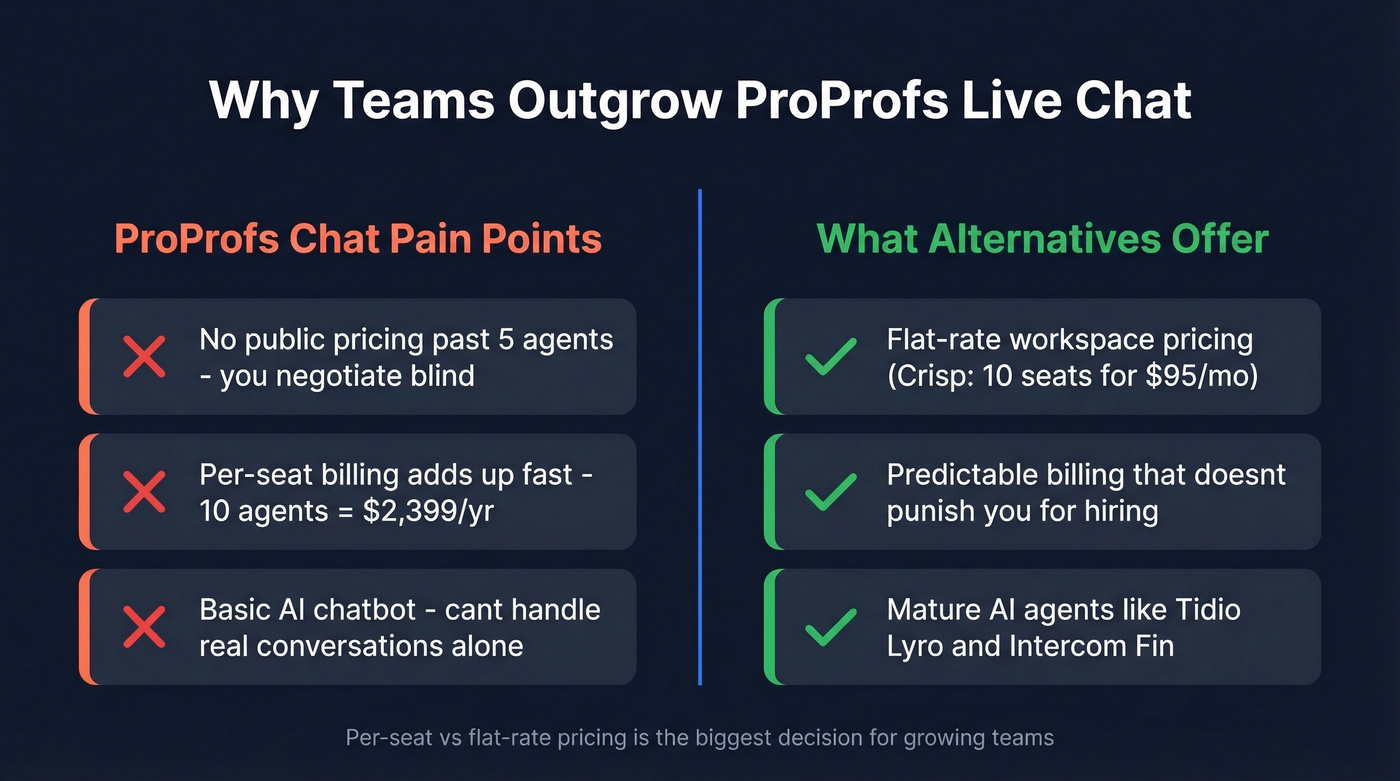 Why Teams Outgrow ProProfs Live Chat

ProProfs Chat Pain Points

No public pricing past 5 agents - you negotiate blind

Per-seat billing adds up fast - 10 agents = $2,399/yr

Basic AI chatbot - cant handle real conversations alone

What Alternatives Offer

Flat-rate workspace pricing (Crisp: 10 seats for $95/mo)

Predictable billing that doesnt punish you for hiring

Mature AI agents like Tidio Lyro and Intercom Fin

Per-seat vs flat-rate pricing is the biggest decision for growing teams